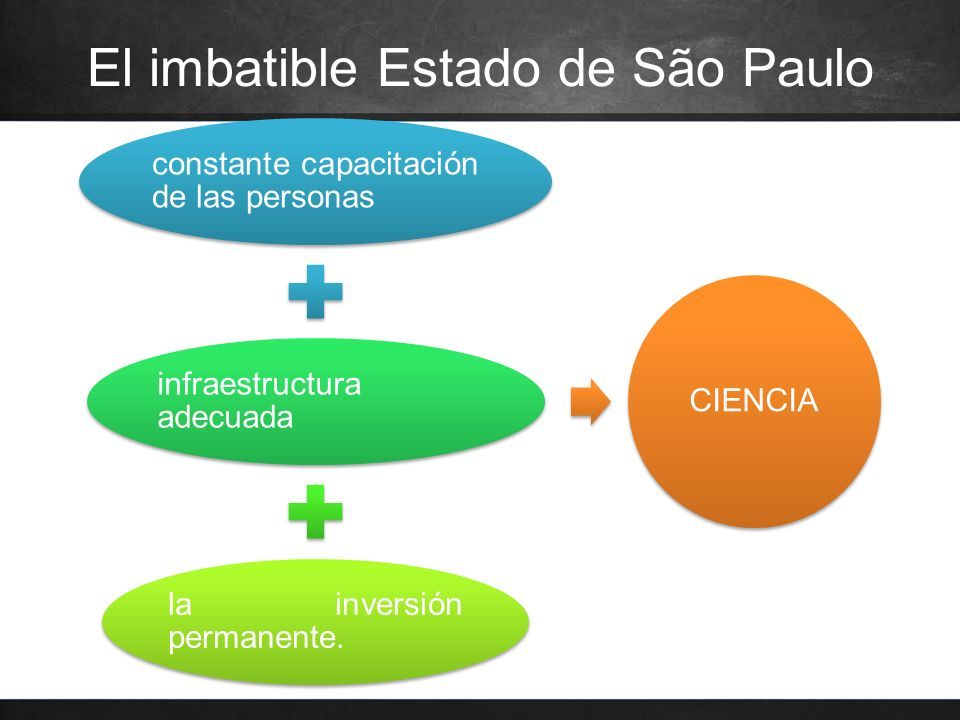 El imbatible Estado de São Paulo

constante capacitación de las personas

infraestructura adecuada

la inversión permanente.

CIENCIA